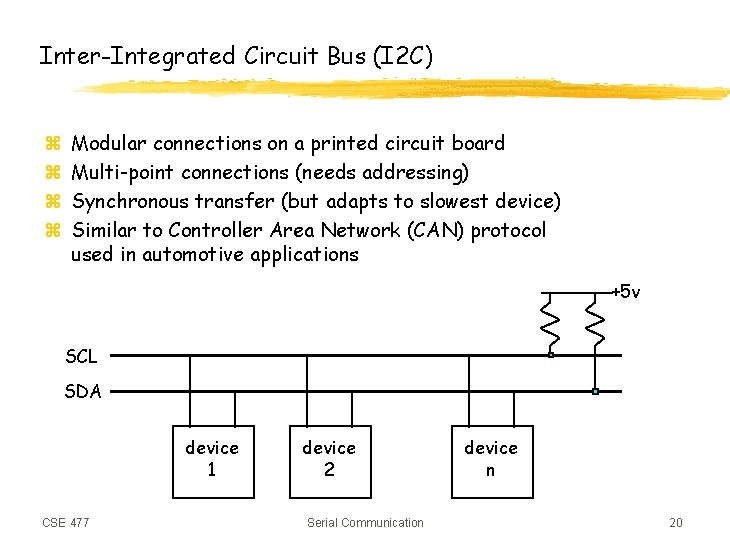 Inter-Integrated Circuit Bus (I2C)

⌘ Modular connections on a printed circuit board
⌘ Multi-point connections (needs addressing)
⌘ Synchronous transfer (but adapts to slowest device)
⌘ Similar to Controller Area Network (CAN) protocol used in automotive applications

+5v

SCL

SDA

device 1

device 2

device n

CSE 477

Serial Communication

20